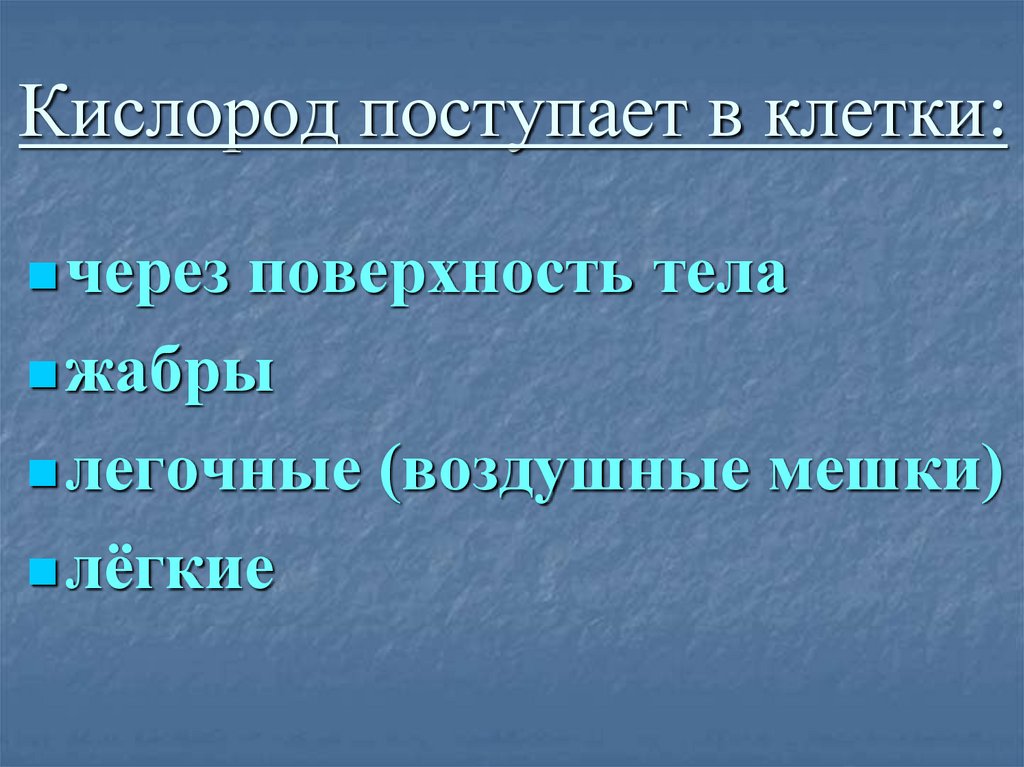 Кислород поступает в клетки:

- через поверхность тела
- жабры
- легочные (воздушные мешки)
- лёгкие